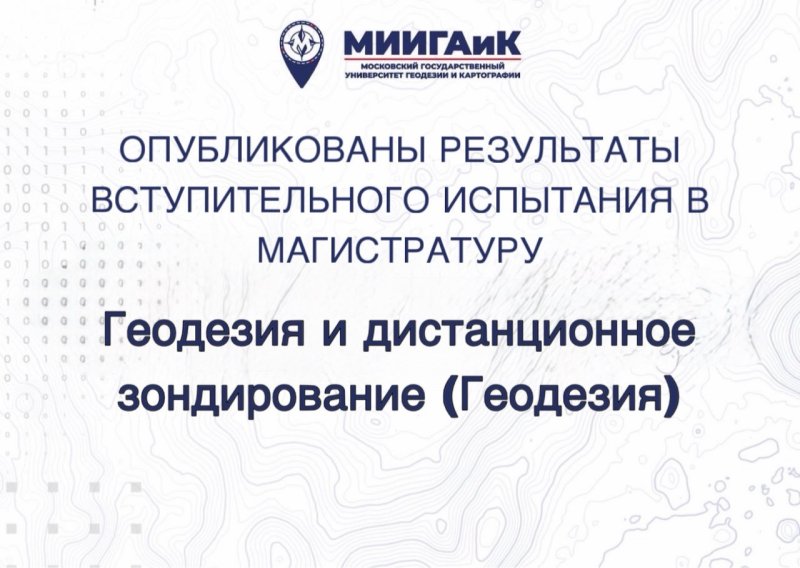 МИИГАиК
МОСКОВСКИЙ ГОСУДАРСТВЕННЫЙ
УНИВЕРСИТЕТ ГЕОДЕЗИИ И КАРТОГРАФИИ

ОПУБЛИКОВАНЫ РЕЗУЛЬТАТЫ ВСТУПИТЕЛЬНОГО ИСПЫТАНИЯ В МАГИСТРАТУРУ

Геодезия и дистанционное зондирование (Геодезия)